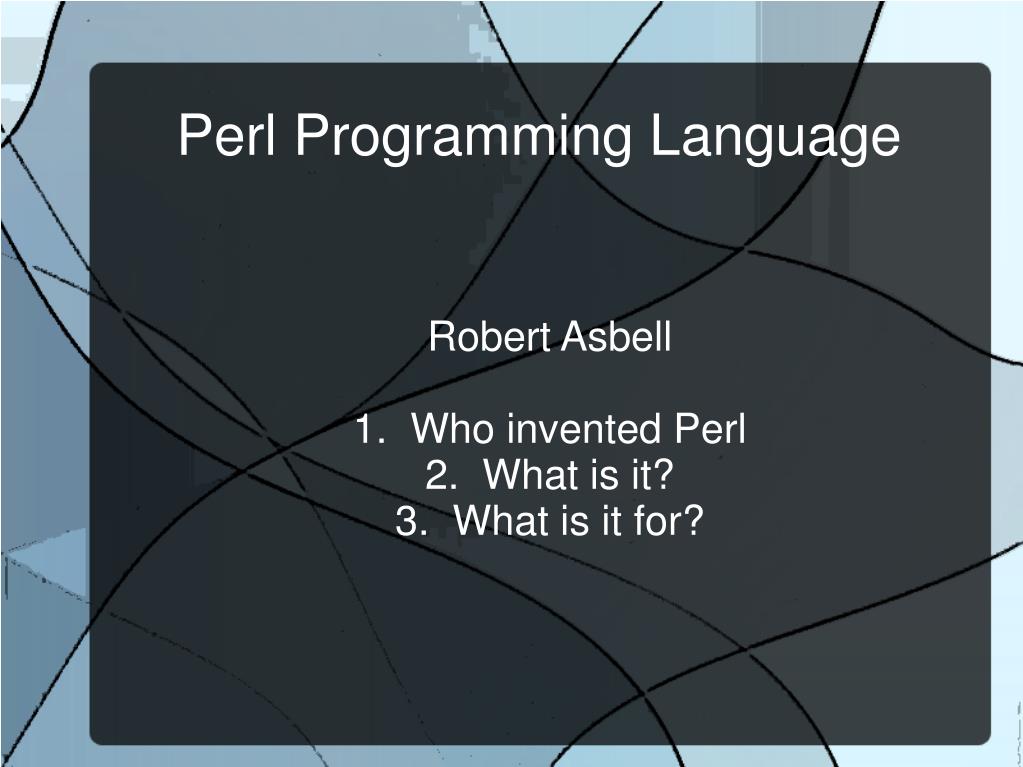 Perl Programming Language

Robert Asbell

1. Who invented Perl
2. What is it?
3. What is it for?